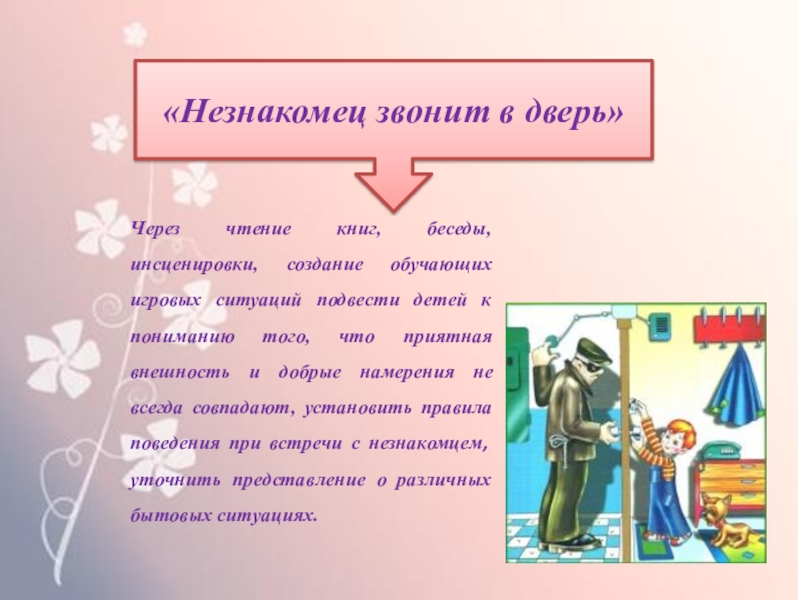 «Незнакомец звонит в дверь»

Через чтение книг, беседы, инсценировки, создание обучающих игровых ситуаций подвести детей к пониманию того, что приятная внешность и добрые намерения не всегда совпадают, установить правила поведения при встречи с незнакомцем, уточнить представление о различных бытовых ситуациях.